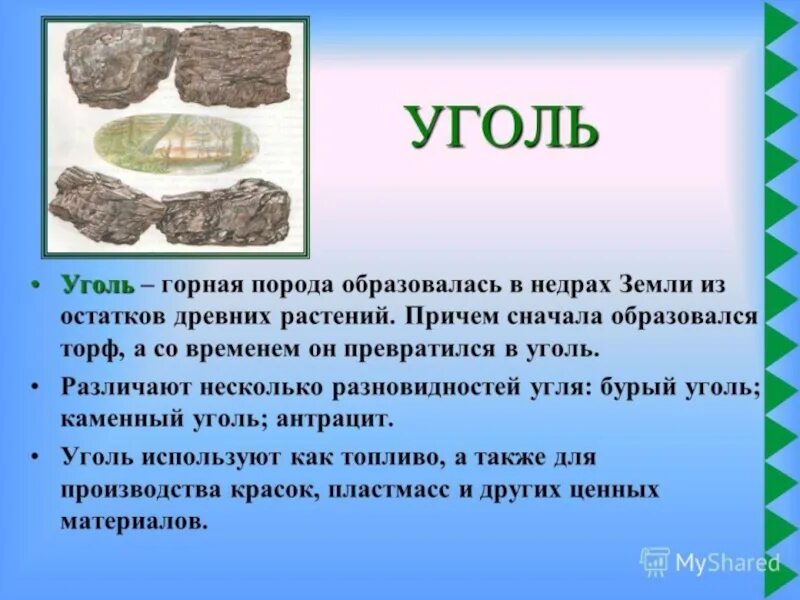 УГОЛЬ

• Уголь – горная порода образовалась в недрах Земли из остатков древних растений. Причем сначала образовался торф, а со временем он превратился в уголь.

• Различают несколько разновидностей угля: бурый уголь; каменный уголь; антрацит.

• Уголь используют как топливо, а также для производства красок, пластмасс и других ценных материалов.

MyShared